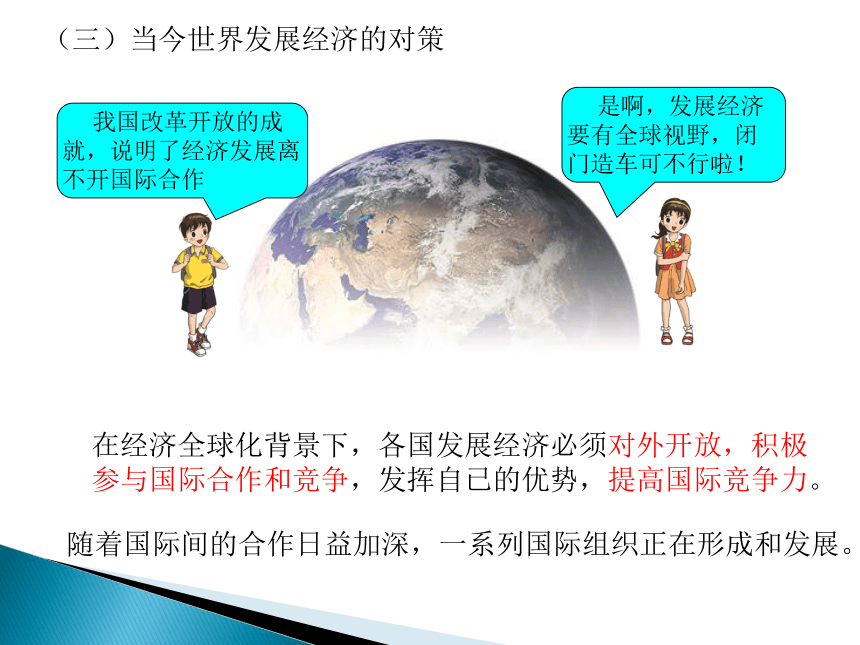 （三）当今世界发展经济的对策

我国改革开放的成就，说明了经济发展离不开国际合作

是啊，发展经济要有全球视野，闭门造车可不行啦！

在经济全球化背景下，各国发展经济必须对外开放，积极参与国际合作和竞争，发挥自己的优势，提高国际竞争力。

随着国际间的合作日益加深，一系列国际组织正在形成和发展。